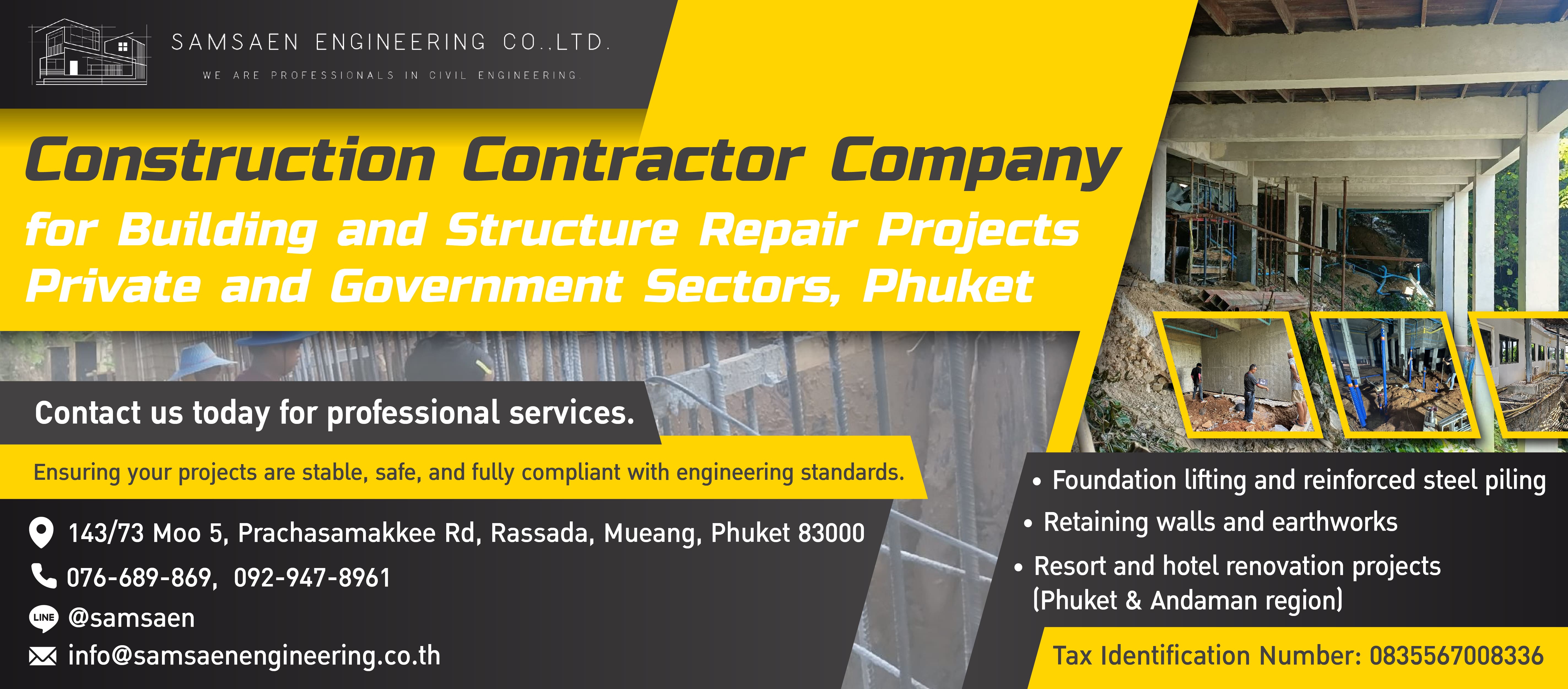 SAMSAEN ENGINEERING CO.,LTD.
WE ARE PROFESSIONALS IN CIVIL ENGINEERING

Construction Contractor Company
for Building and Structure Repair Projects
Private and Government Sectors, Phuket

Contact us today for professional services.

Ensuring your projects are stable, safe, and fully compliant with engineering standards.

143/73 Moo 5, Prachasamakkee Rd, Rassada, Mueang, Phuket 83000
076-689-869, 092-947-8961
LINE @samsaen
info@samsaenengineering.co.th

• Foundation lifting and reinforced steel piling
• Retaining walls and earthworks
• Resort and hotel renovation projects (Phuket & Andaman region)

Tax Identification Number: 0835567008336